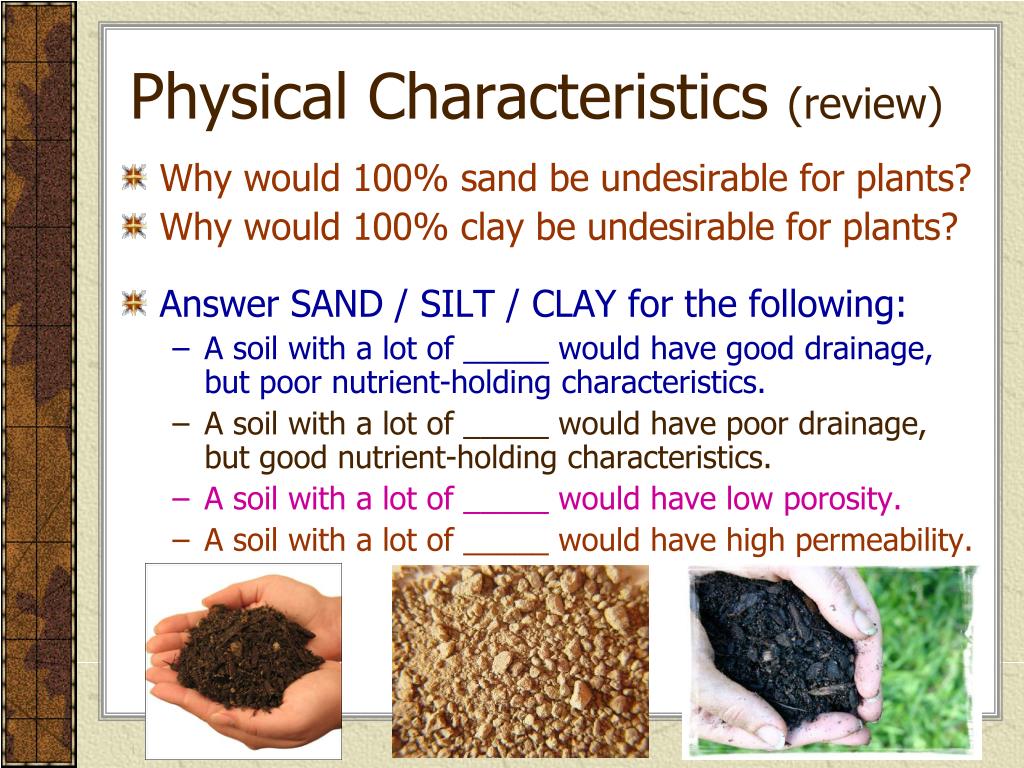 Physical Characteristics (review)

Why would 100% sand be undesirable for plants?

Why would 100% clay be undesirable for plants?

Answer SAND / SILT / CLAY for the following:

– A soil with a lot of _____ would have good drainage, but poor nutrient-holding characteristics.

– A soil with a lot of _____ would have poor drainage, but good nutrient-holding characteristics.

– A soil with a lot of _____ would have low porosity.

– A soil with a lot of _____ would have high permeability.